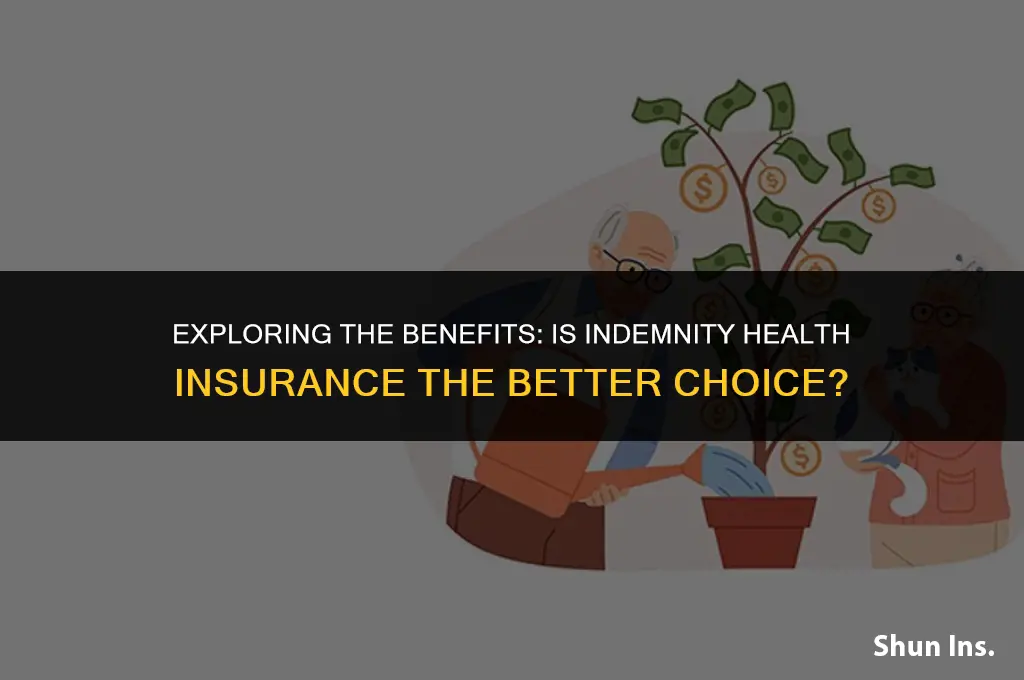 EXPLORING THE BENEFITS: IS INDEMNITY HEALTH INSURANCE THE BETTER CHOICE?

Shun Ins.